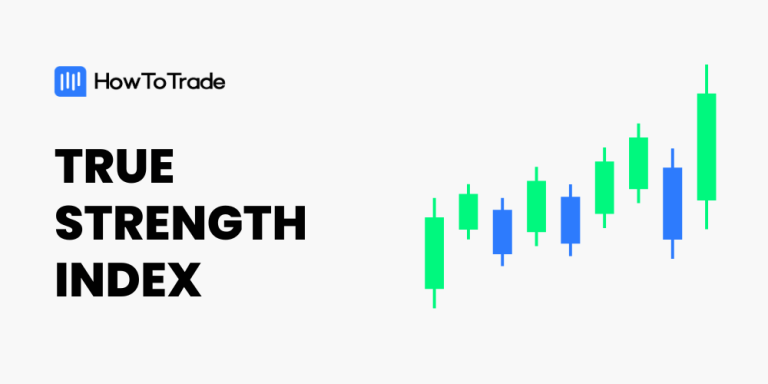 HowToTrade

TRUE
STRENGTH
INDEX